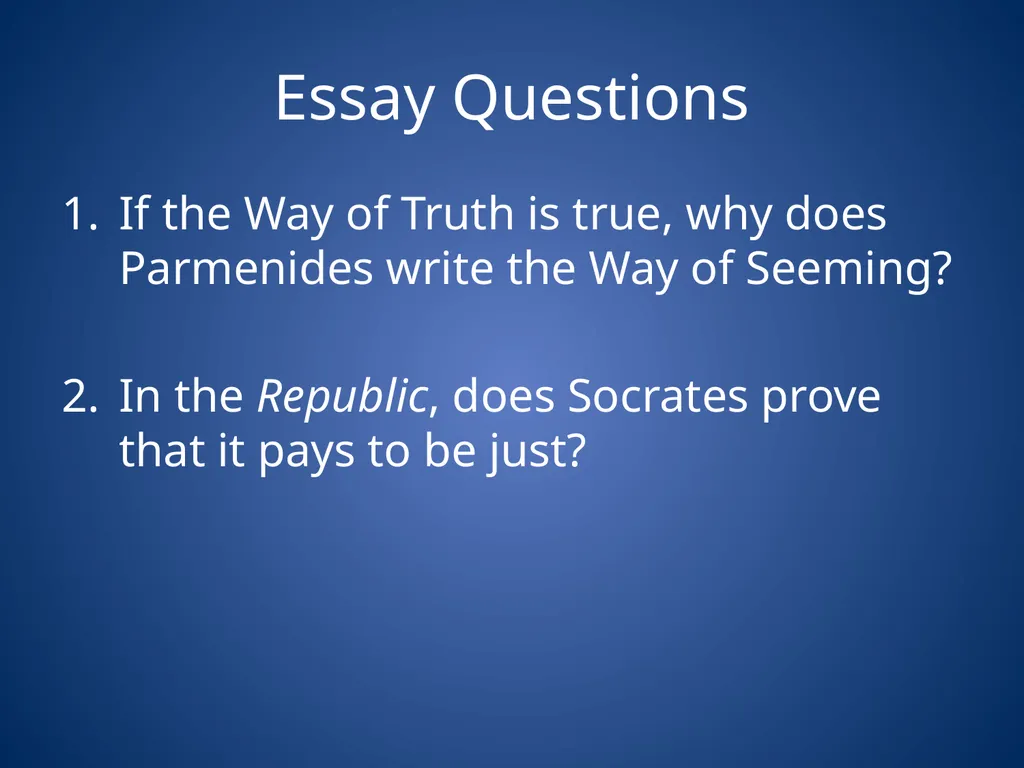 Essay Questions

1. If the Way of Truth is true, why does Parmenides write the Way of Seeming?

2. In the Republic, does Socrates prove that it pays to be just?